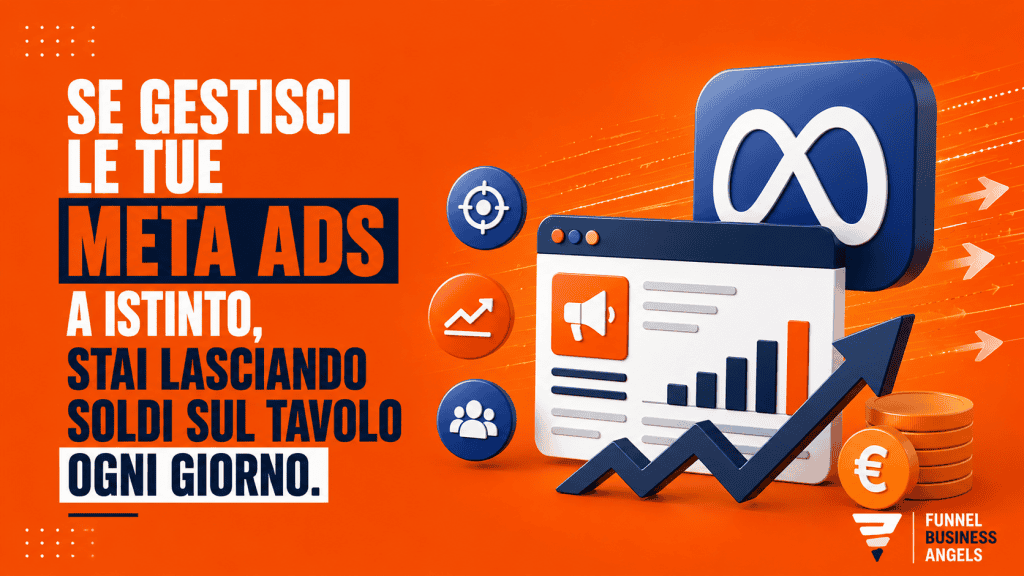 SE GESTISCI LE TUE
META ADS
A ISTINTO,
STAI LASCIANDO SOLDI SUL TAVOLO
OGNI GIORNO.

€

FUNNEL BUSINESS ANGELS